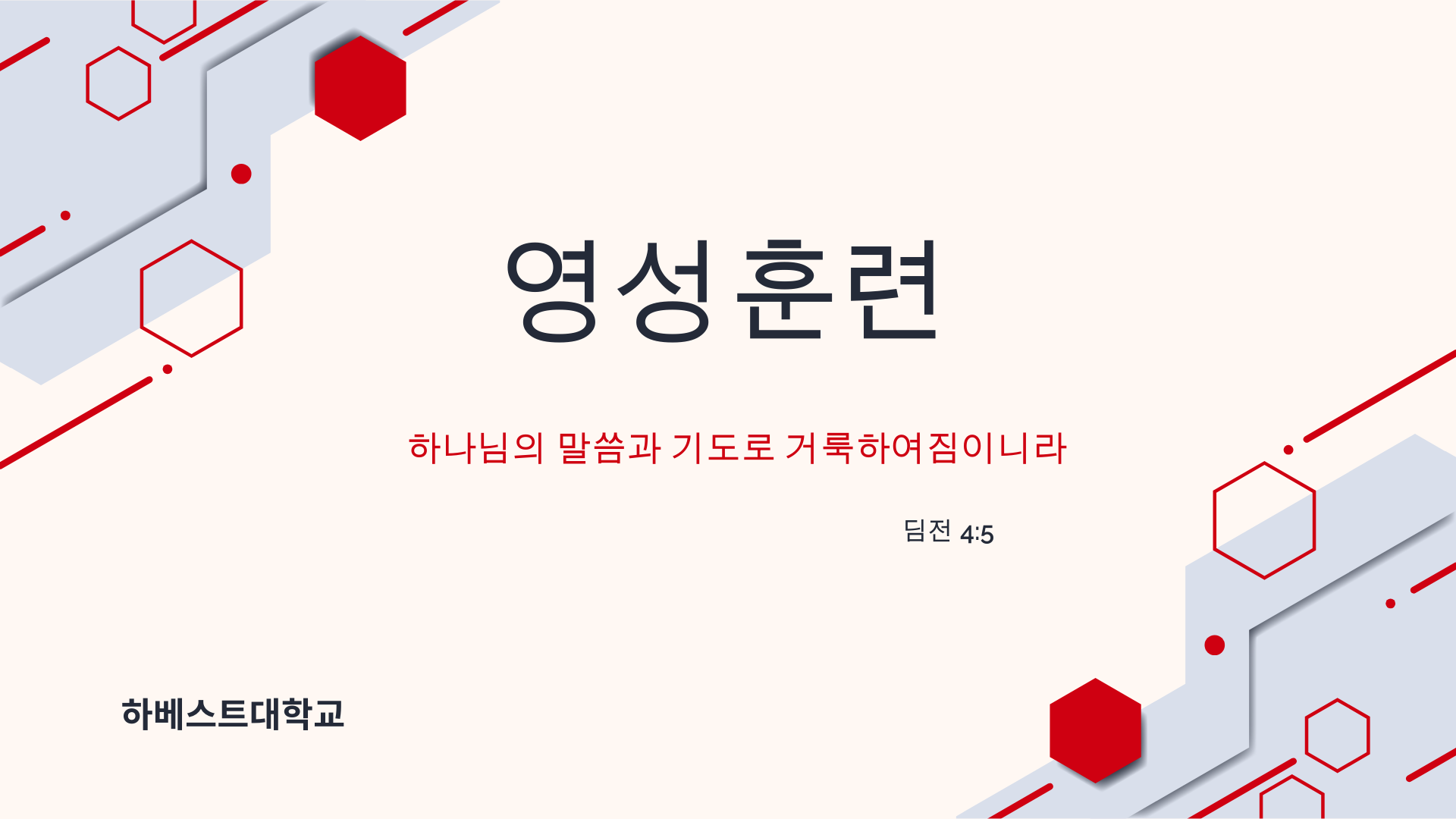 영성훈련

하나님의 말씀과 기도로 거룩하여짐이니라

딤전 4:5

하베스트대학교